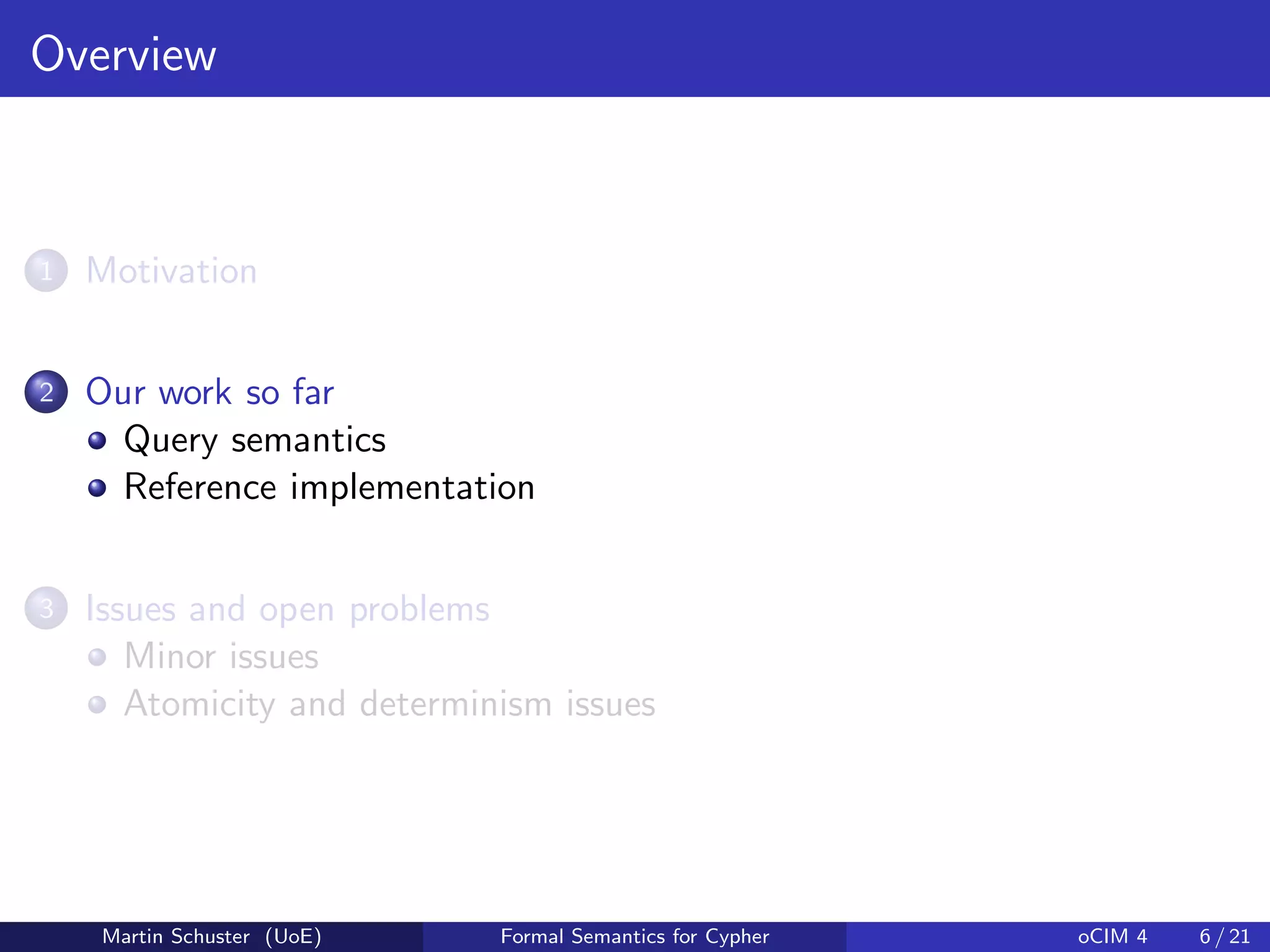 Overview

1 Motivation

2 Our work so far
- Query semantics
- Reference implementation

3 Issues and open problems
- Minor issues
- Atomicity and determinism issues

Martin Schuster (UoE) Formal Semantics for Cypher oCIM 4 6 / 21